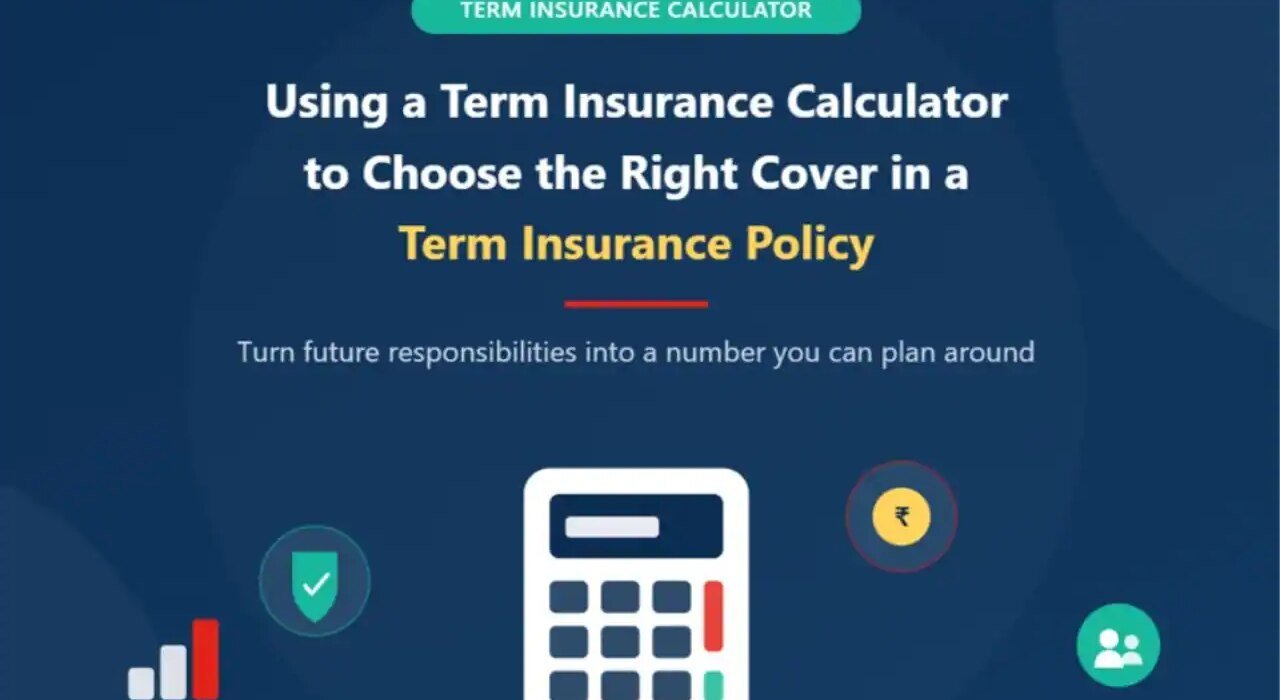 TERM INSURANCE CALCULATOR

Using a Term Insurance Calculator to Choose the Right Cover in a Term Insurance Policy

Turn future responsibilities into a number you can plan around

₹